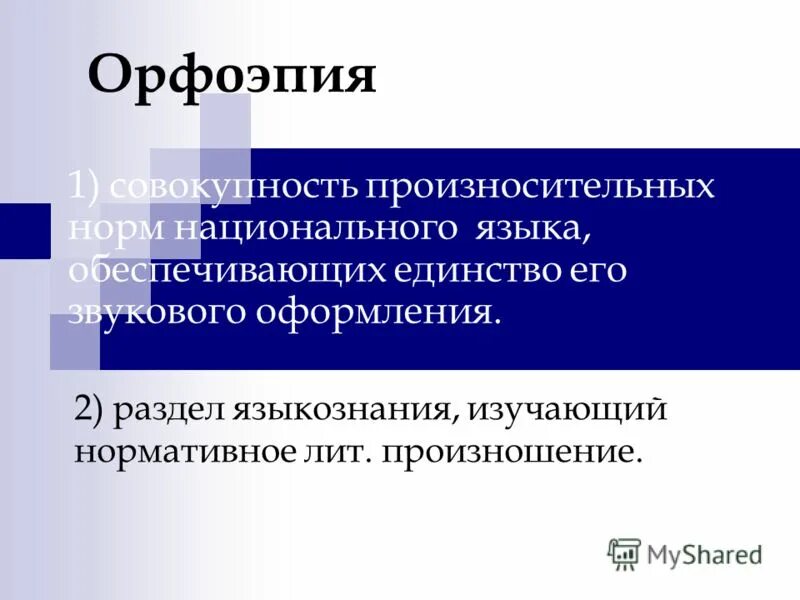 Орфоэпия

1) совокупность произносительных норм национального языка, обеспечивающих единство его звукового оформления.

2) раздел языкознания, изучающий нормативное лит. произношение.

MyShared